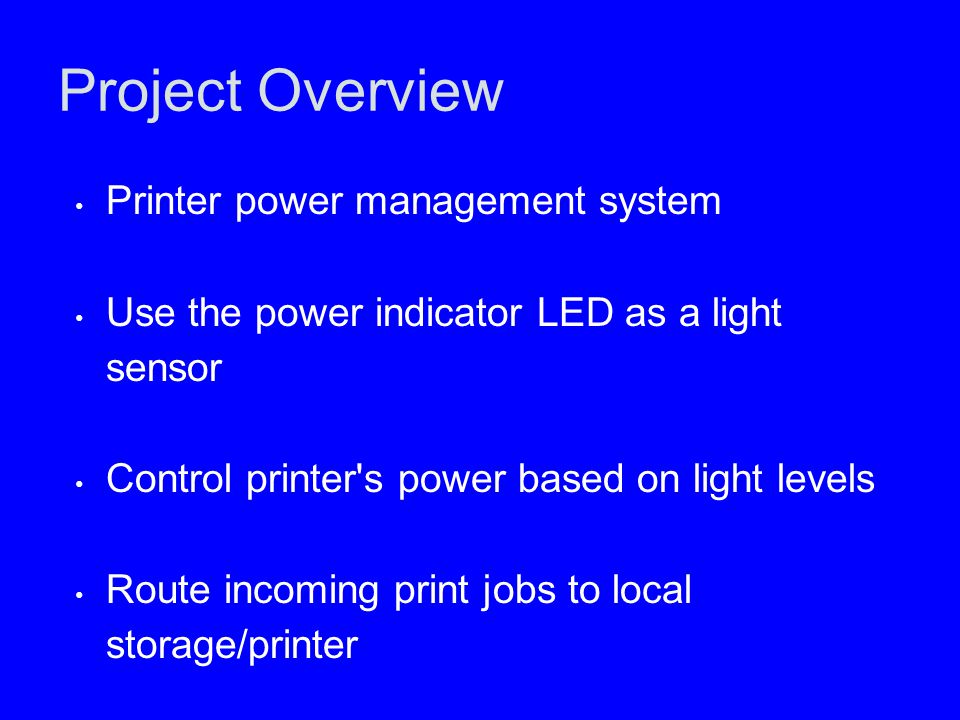 Project Overview

• Printer power management system

• Use the power indicator LED as a light sensor

• Control printer's power based on light levels

• Route incoming print jobs to local storage/printer